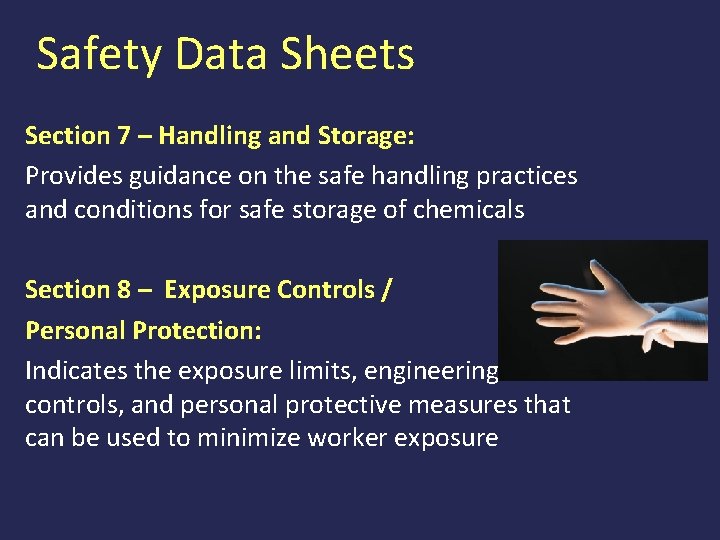 Safety Data Sheets

Section 7 – Handling and Storage:

Provides guidance on the safe handling practices and conditions for safe storage of chemicals

Section 8 – Exposure Controls / Personal Protection:

Indicates the exposure limits, engineering controls, and personal protective measures that can be used to minimize worker exposure